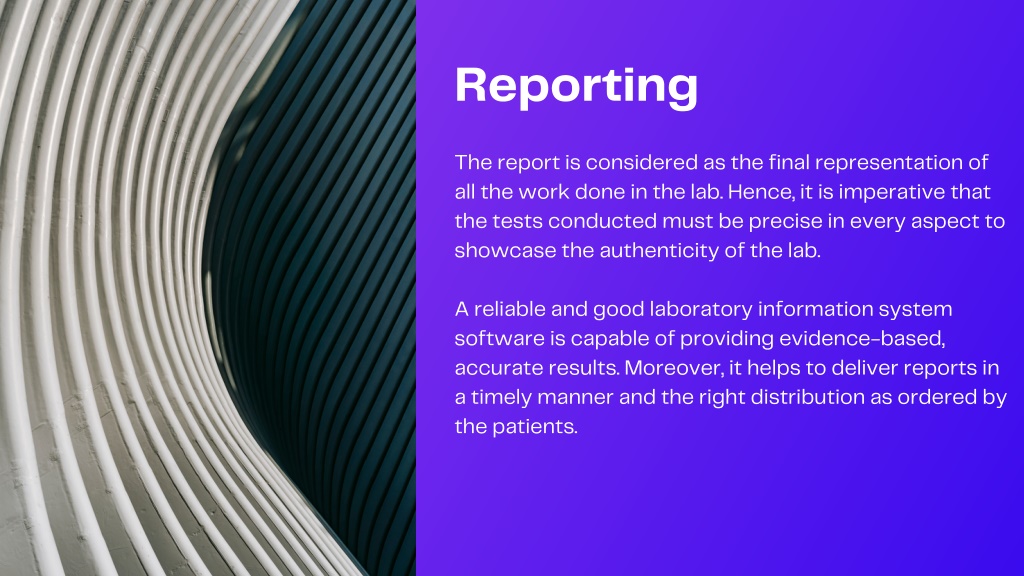 Reporting

The report is considered as the final representation of all the work done in the lab. Hence, it is imperative that the tests conducted must be precise in every aspect to showcase the authenticity of the lab.

A reliable and good laboratory information system software is capable of providing evidence-based, accurate results. Moreover, it helps to deliver reports in a timely manner and the right distribution as ordered by the patients.